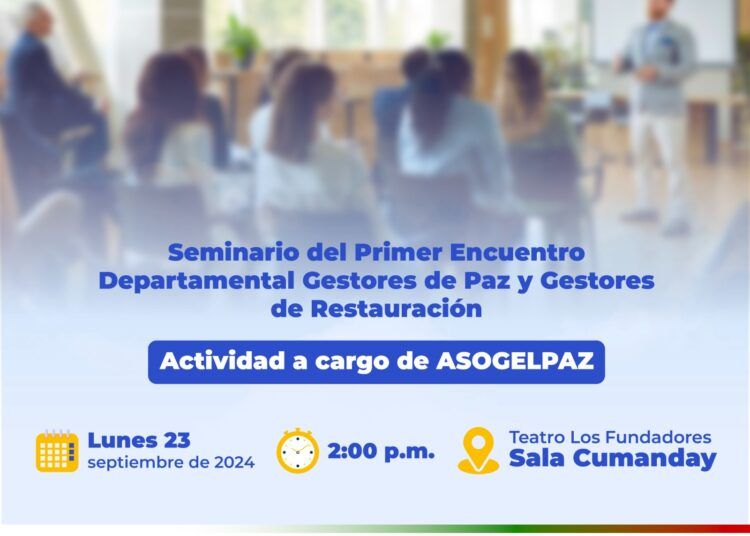 Seminario del Primer Encuentro Departamental Gestores de Paz y Gestores de Restauración

Actividad a cargo de ASOGELPAZ

Lunes 23
septiembre de 2024

2:00 p.m.

Teatro Los Fundadores
Sala Cumanday